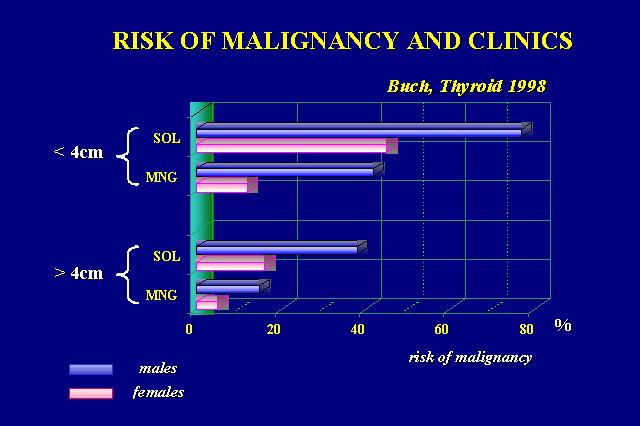 RISK OF MALIGNANCY AND CLINICS

Buch, Thyroid 1998

< 4cm
SOL
MNG

> 4cm
SOL
MNG

0
20
40
60
80
%

risk of malignancy

males
females